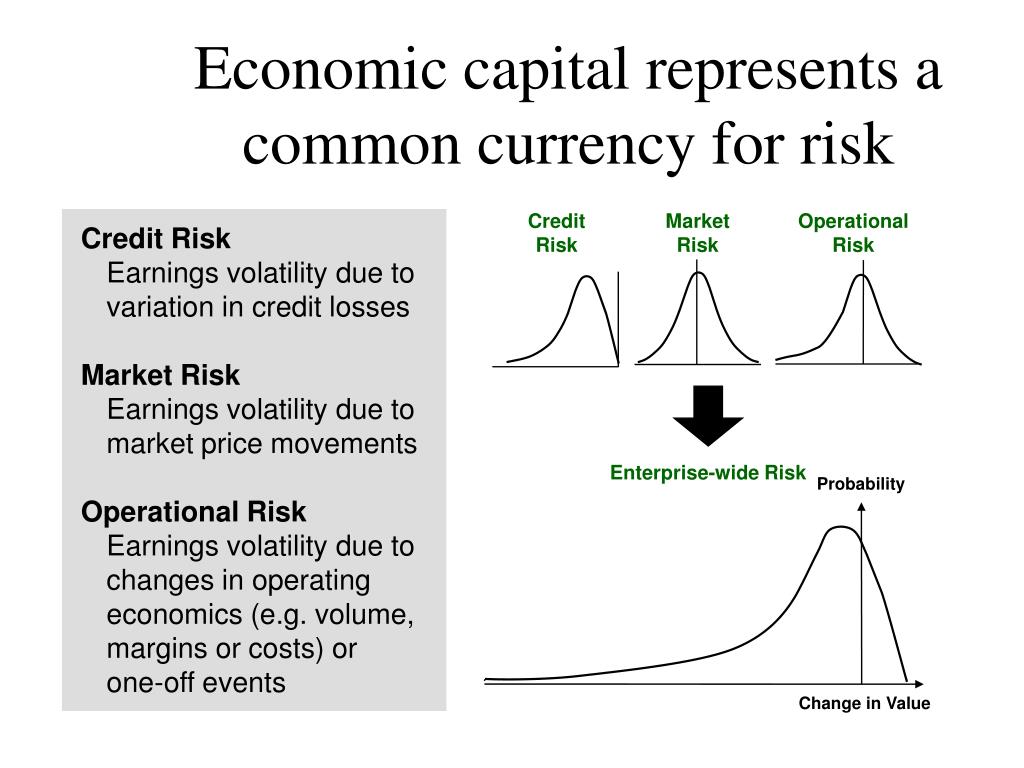 Economic capital represents a common currency for risk

Credit Risk
Earnings volatility due to variation in credit losses

Market Risk
Earnings volatility due to market price movements

Operational Risk
Earnings volatility due to changes in operating economics (e.g. volume, margins or costs) or one-off events

Credit Risk

Market Risk

Operational Risk

Enterprise-wide Risk

Probability

Change in Value